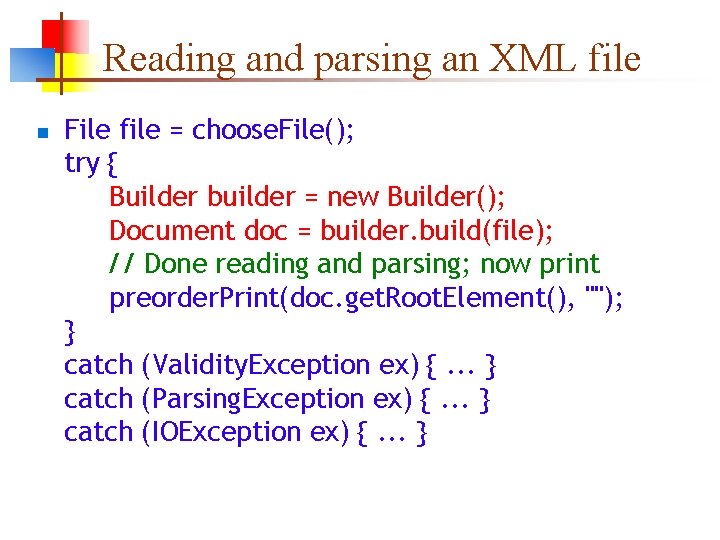 Reading and parsing an XML file

File file = chooseFile();
try {
Builder builder = new Builder();
Document doc = builder.build(file);
// Done reading and parsing; now print
preorderPrint(doc.getRootElement(), "");
}
catch (ValidityException ex) { ... }
catch (ParsingException ex) { ... }
catch (IOException ex) { ... }